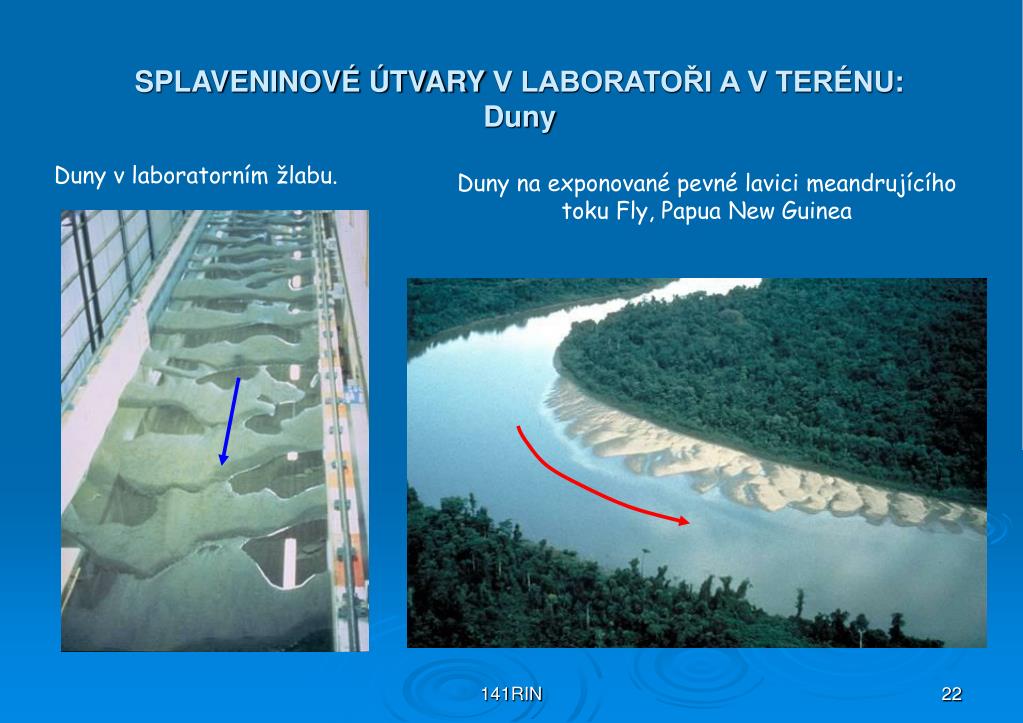 SPLAVENINOVÉ ÚTVARY V LABORATOŘI A V TERÉNU:
Duny

Duny v laboratorním žlabu.

Duny na exponované pevné lavici meandrujícího toku Fly, Papua New Guinea

141RIN

22